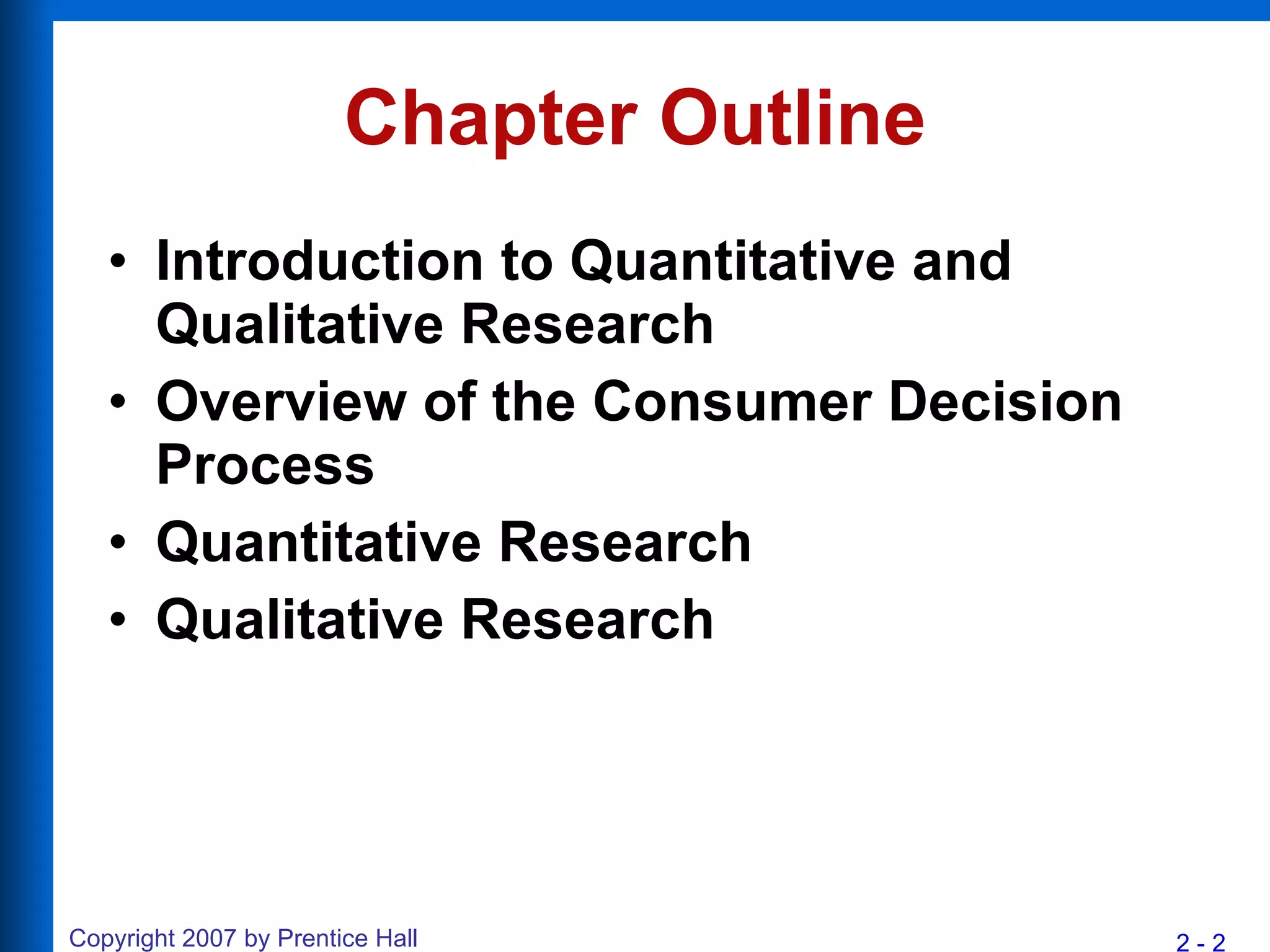 Chapter Outline

• Introduction to Quantitative and Qualitative Research
• Overview of the Consumer Decision Process
• Quantitative Research
• Qualitative Research

Copyright 2007 by Prentice Hall

2 - 2